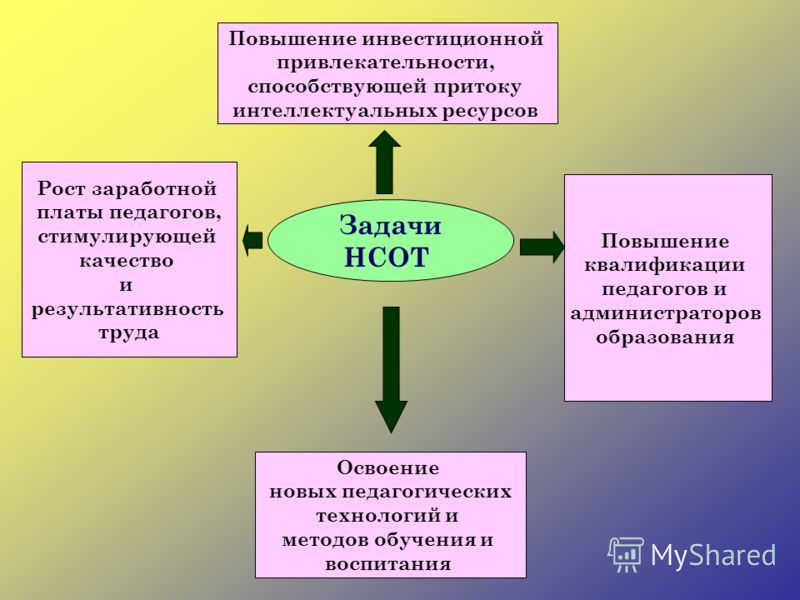 Повышение инвестиционной привлекательности, способствующей притоку интеллектуальных ресурсов

Рост заработной платы педагогов, стимулирующей качество и результативность труда

Задачи НСОТ

Повышение квалификации педагогов и администраторов образования

Освоение новых педагогических технологий и методов обучения и воспитания

MyShared